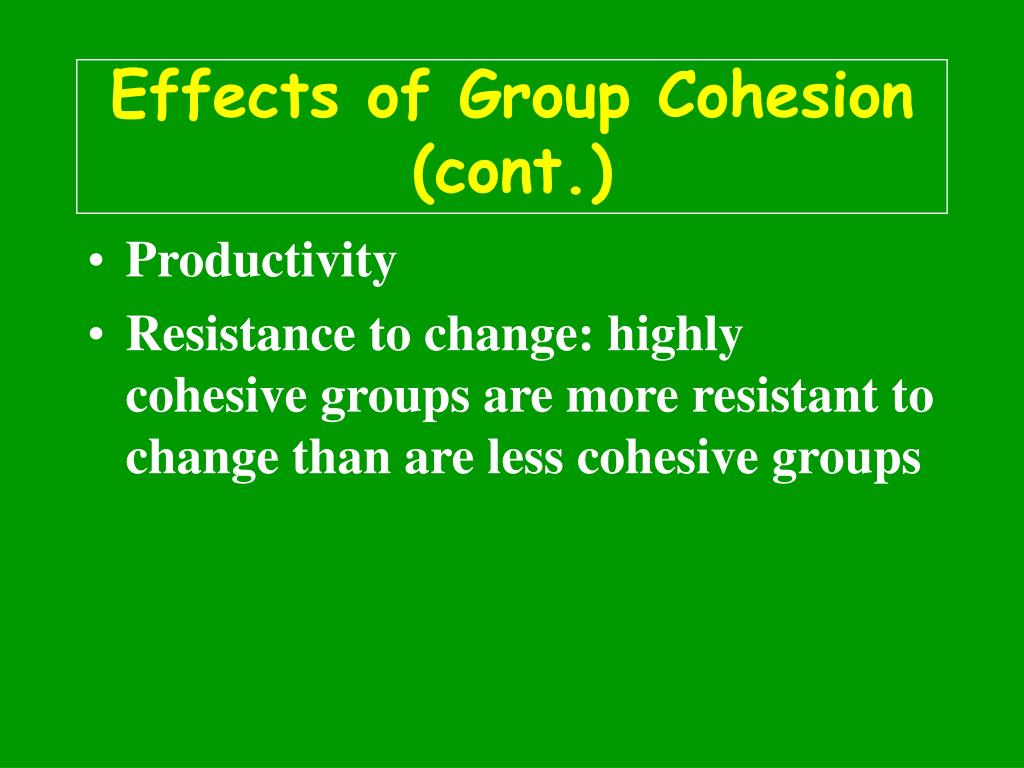 Effects of Group Cohesion (cont.)

• Productivity
• Resistance to change: highly cohesive groups are more resistant to change than are less cohesive groups